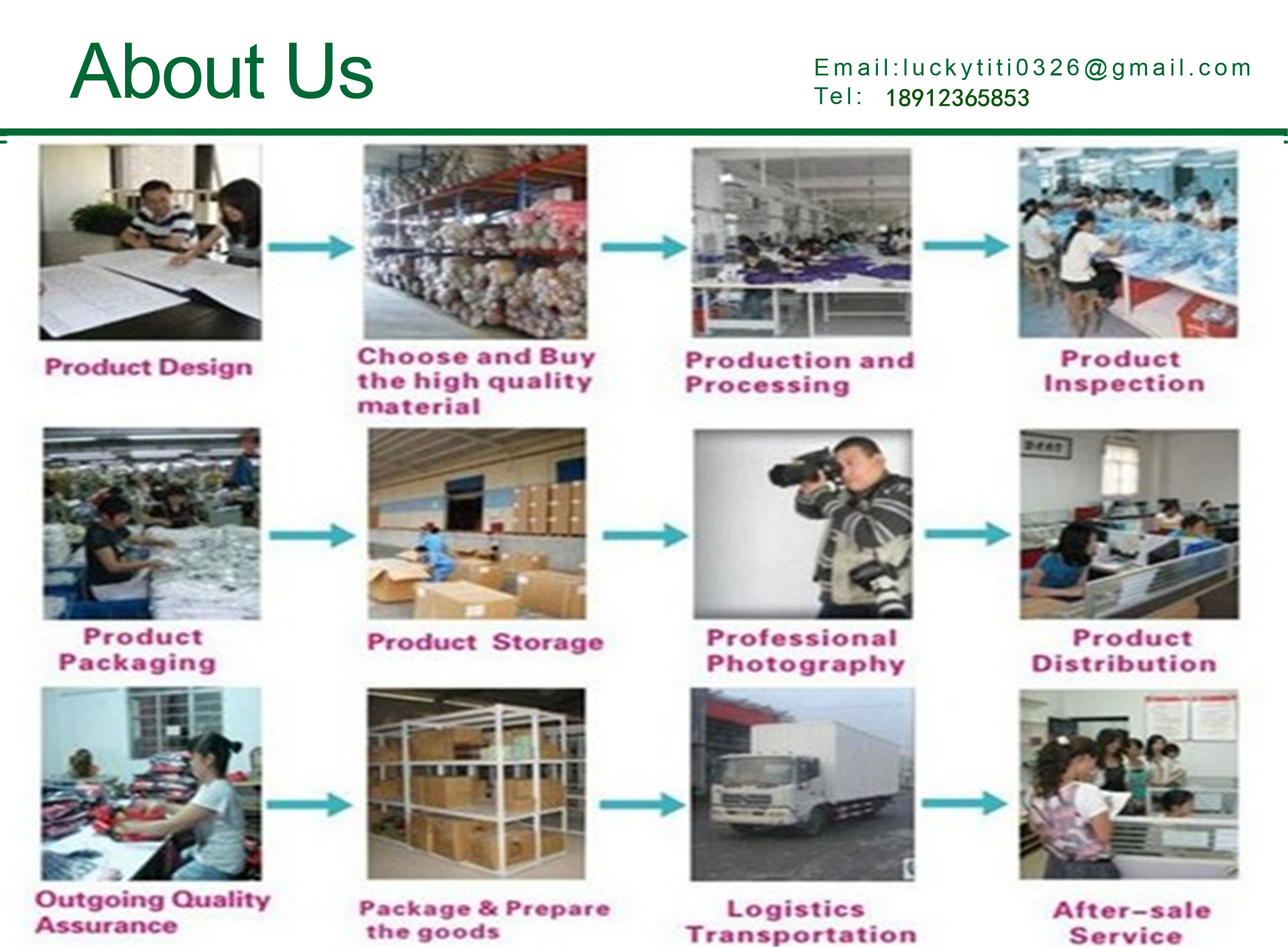 About Us

Email:luckytiti0326@gmail.com
Tel: 18912365853

Product Design

Choose and Buy the high quality material

Production and Processing

Product Inspection

Product Packaging

Product Storage

Professional Photography

Product Distribution

Outgoing Quality Assurance

Package & Prepare the goods

Logistics Transportation

After-sale Service